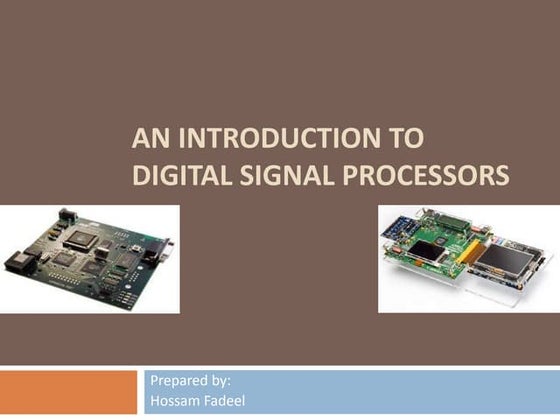 AN INTRODUCTION TO DIGITAL SIGNAL PROCESSORS

Prepared by:
Hossam Fadeel